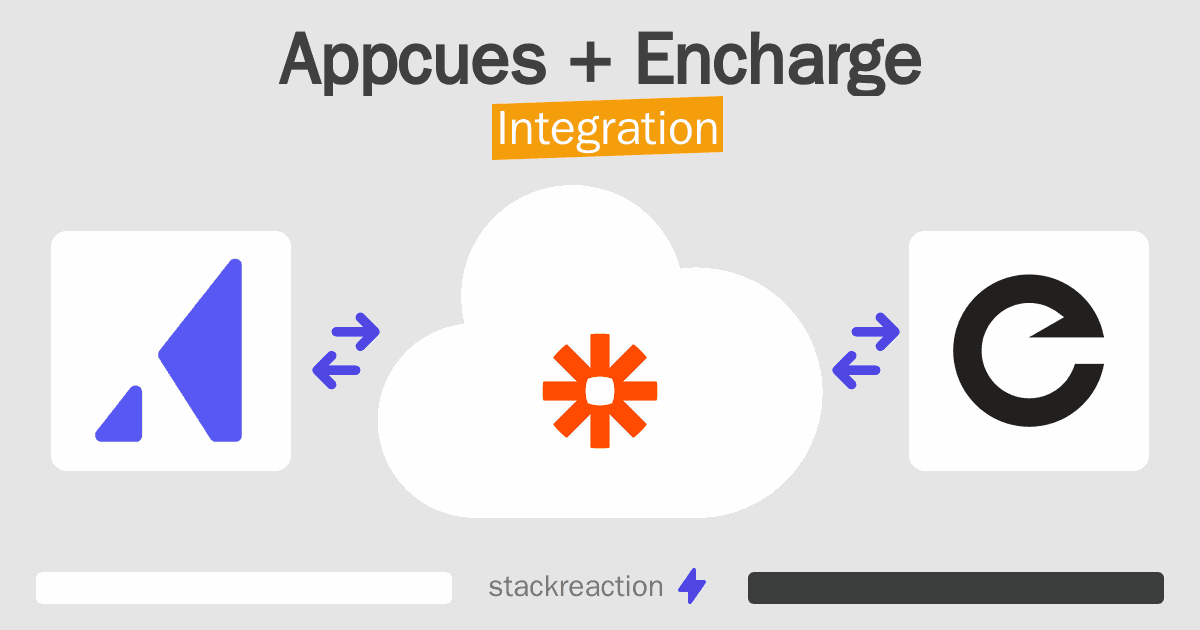 Appcues + Encharge
Integration

stackreaction